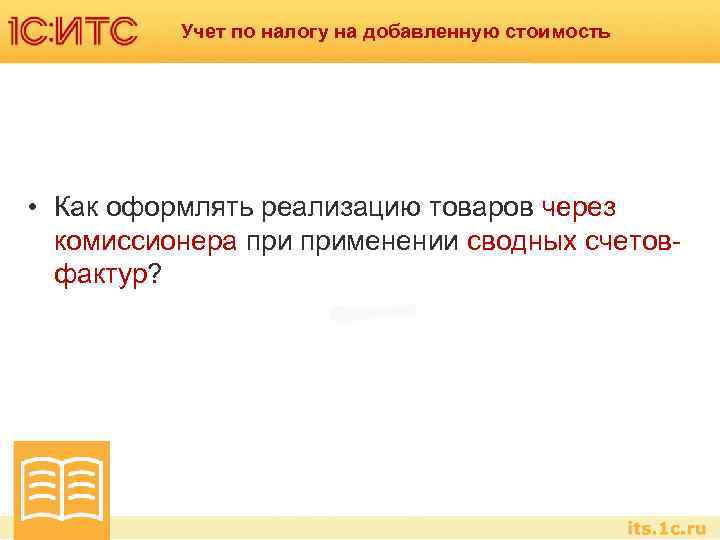 1С:ИТС Учет по налогу на добавленную стоимость

• Как оформлять реализацию товаров через комиссионера при применении сводных счетов-фактур?

its.1c.ru